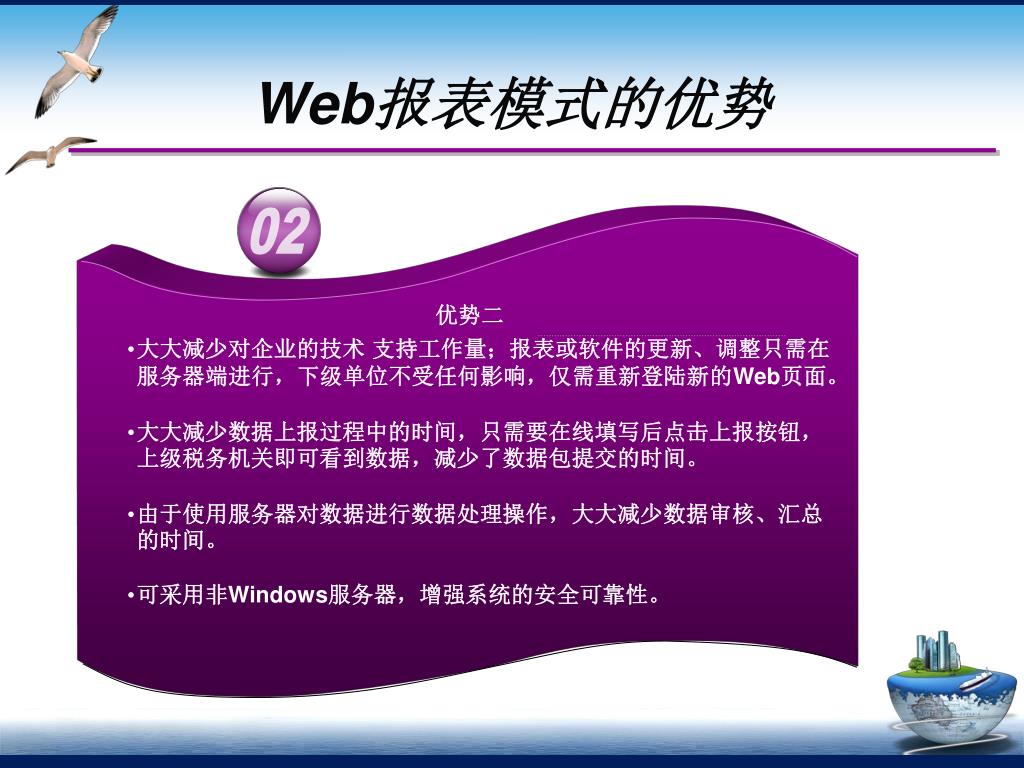 Web报表模式的优势

02

优势二

•大大减少对企业的技术 支持工作量；报表或软件的更新、调整只需在服务器端进行，下级单位不受任何影响，仅需重新登陆新的Web页面。

•大大减少数据上报过程中的时间，只需要在线填写后点击上报按钮，上级税务机关即可看到数据，减少了数据包提交的时间。

•由于使用服务器对数据进行数据处理操作，大大减少数据审核、汇总的时间。

•可采用非Windows服务器，增强系统的安全可靠性。